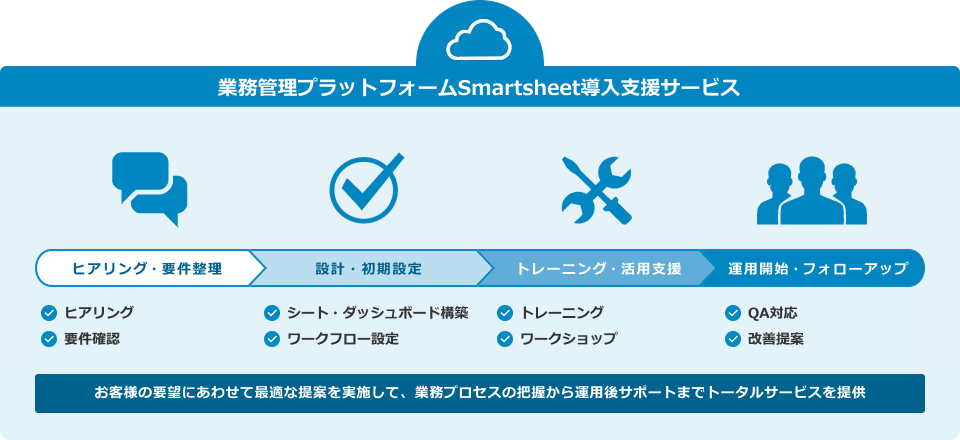 業務管理プラットフォームSmartsheet導入支援サービス

ヒアリング・要件整理

設計・初期設定

トレーニング・活用支援

運用開始・フォローアップ

ヒアリング
要件確認

シート・ダッシュボード構築
ワークフロー設定

トレーニング
ワークショップ

QA対応
改善提案

お客様の要望にあわせて最適な提案を実施して、業務プロセスの把握から運用後サポートまでトータルサービスを提供